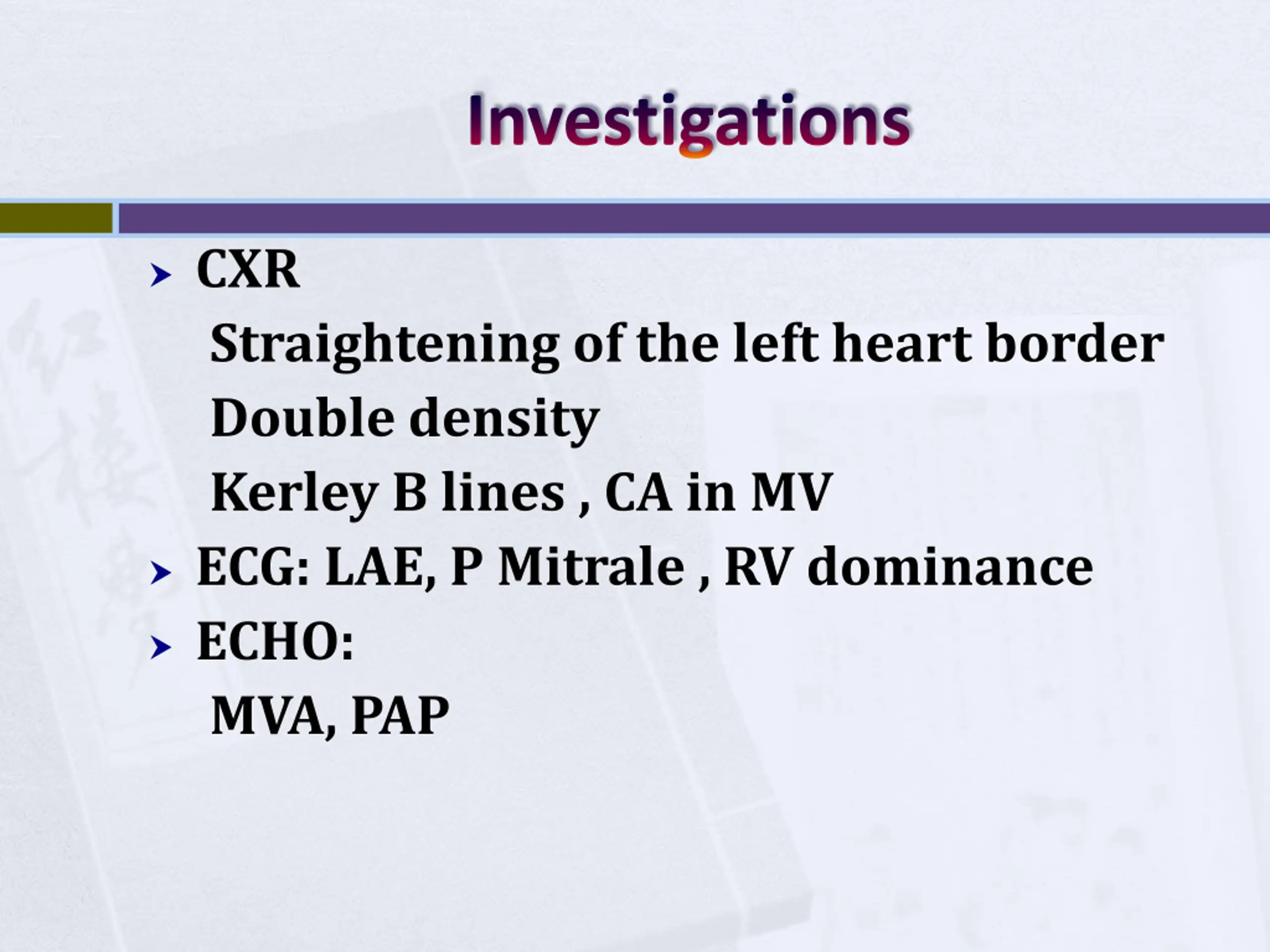 Investigations

CXR

Straightening of the left heart border

Double density

Kerley B lines , CA in MV

ECG: LAE, P Mitrale , RV dominance

ECHO:

MVA, PAP